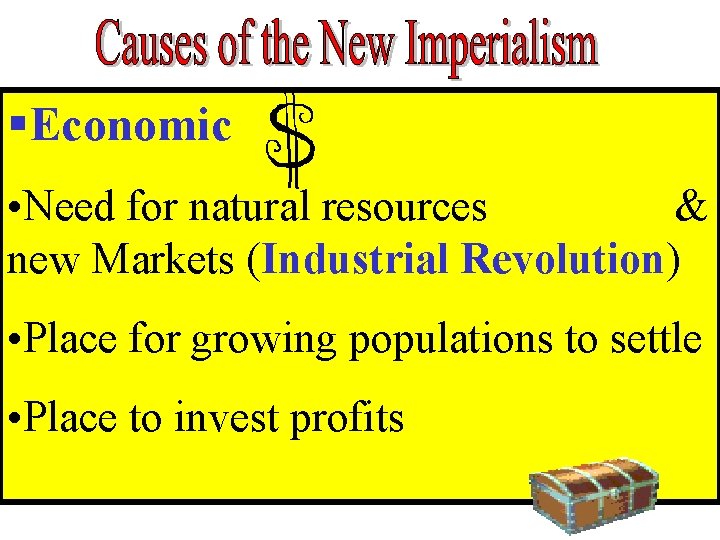 Causes of the New Imperialism

▪Economic $

•Need for natural resources & new Markets (Industrial Revolution)

•Place for growing populations to settle

•Place to invest profits